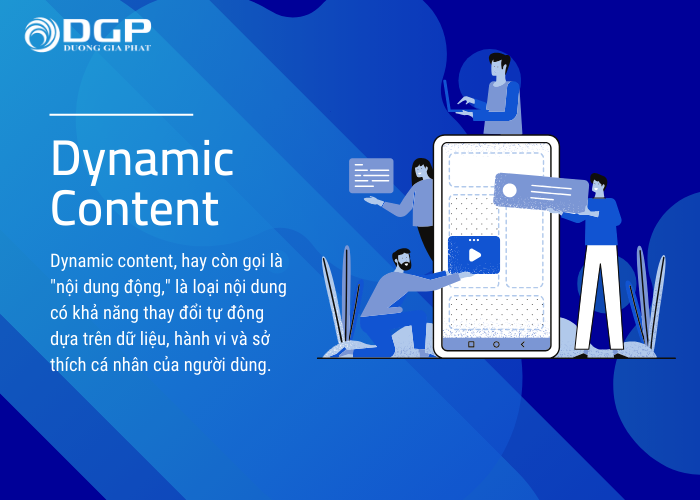 DGP
DUONG GIA PHAT

Dynamic Content

Dynamic content, hay còn gọi là "nội dung động," là loại nội dung có khả năng thay đổi tự động dựa trên dữ liệu, hành vi và sở thích cá nhân của người dùng.